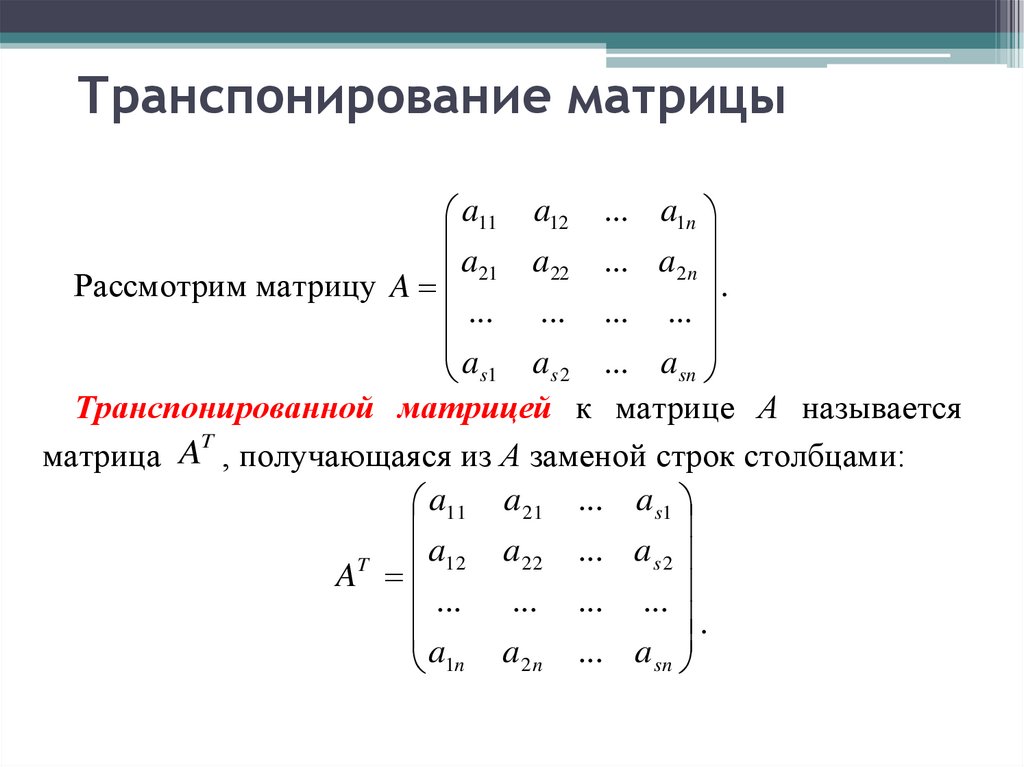 Транспонирование матрицы

Рассмотрим матрицу $A = \begin{pmatrix} a_{11} & a_{12} & ... & a_{1n} \\ a_{21} & a_{22} & ... & a_{2n} \\ ... & ... & ... & ... \\ a_{s1} & a_{s2} & ... & a_{sn} \end{pmatrix}$.

Транспонированной матрицей к матрице $A$ называется матрица $A^T$, получающаяся из $A$ заменой строк столбцами:

$A^T = \begin{pmatrix} a_{11} & a_{21} & ... & a_{s1} \\ a_{12} & a_{22} & ... & a_{s2} \\ ... & ... & ... & ... \\ a_{1n} & a_{2n} & ... & a_{sn} \end{pmatrix}$.